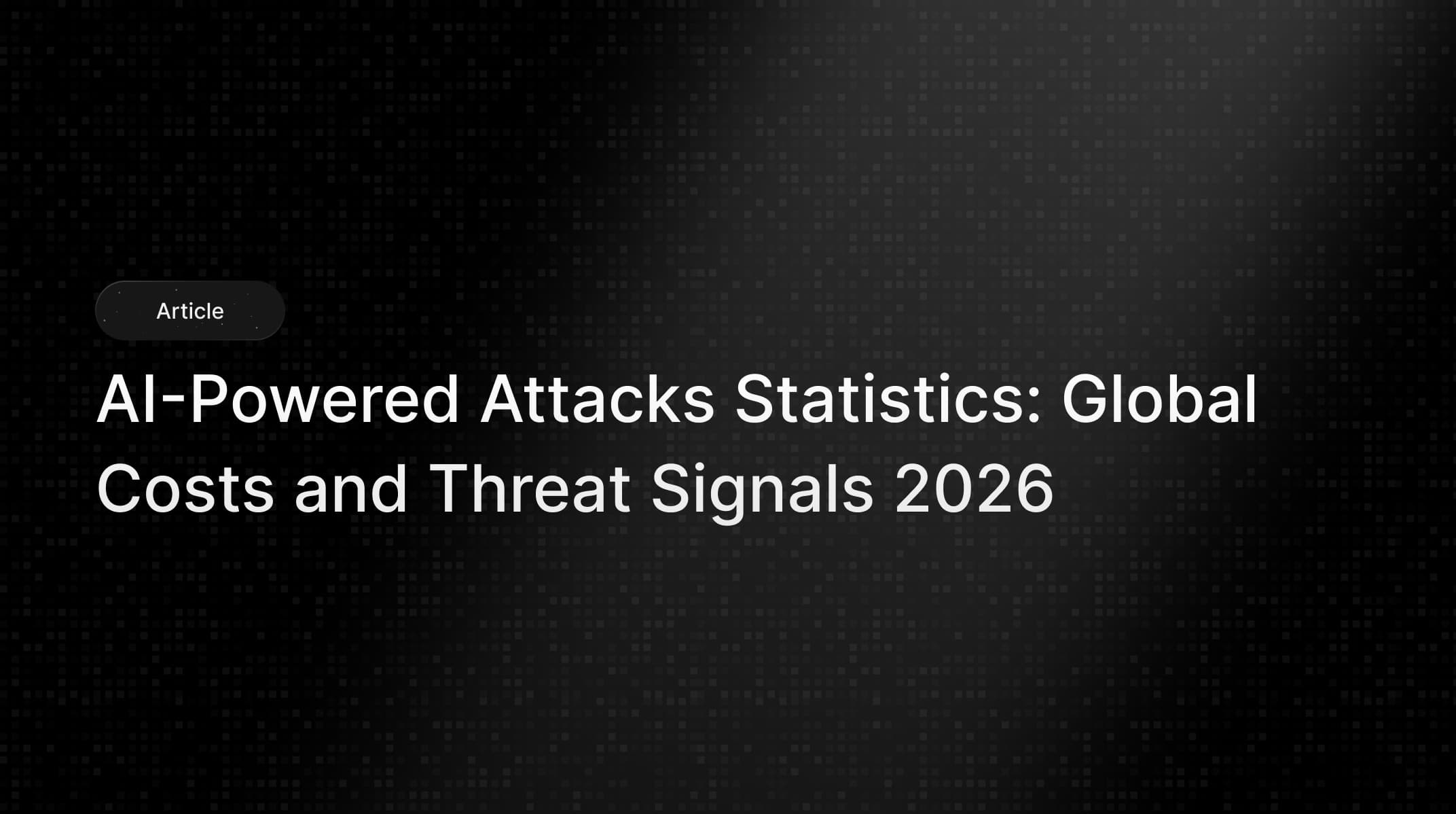 Article

AI-Powered Attacks Statistics: Global Costs and Threat Signals 2026